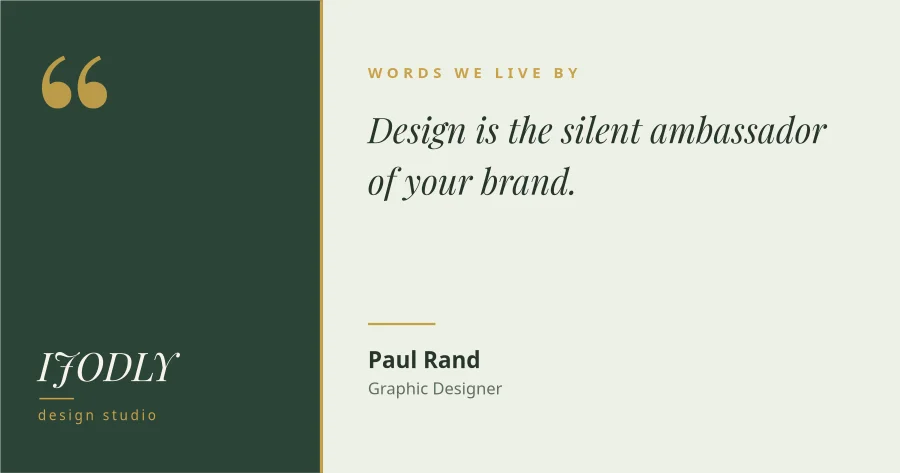 “

IJODLY
design studio

WORDS WE LIVE BY

Design is the silent ambassador of your brand.

Paul Rand
Graphic Designer